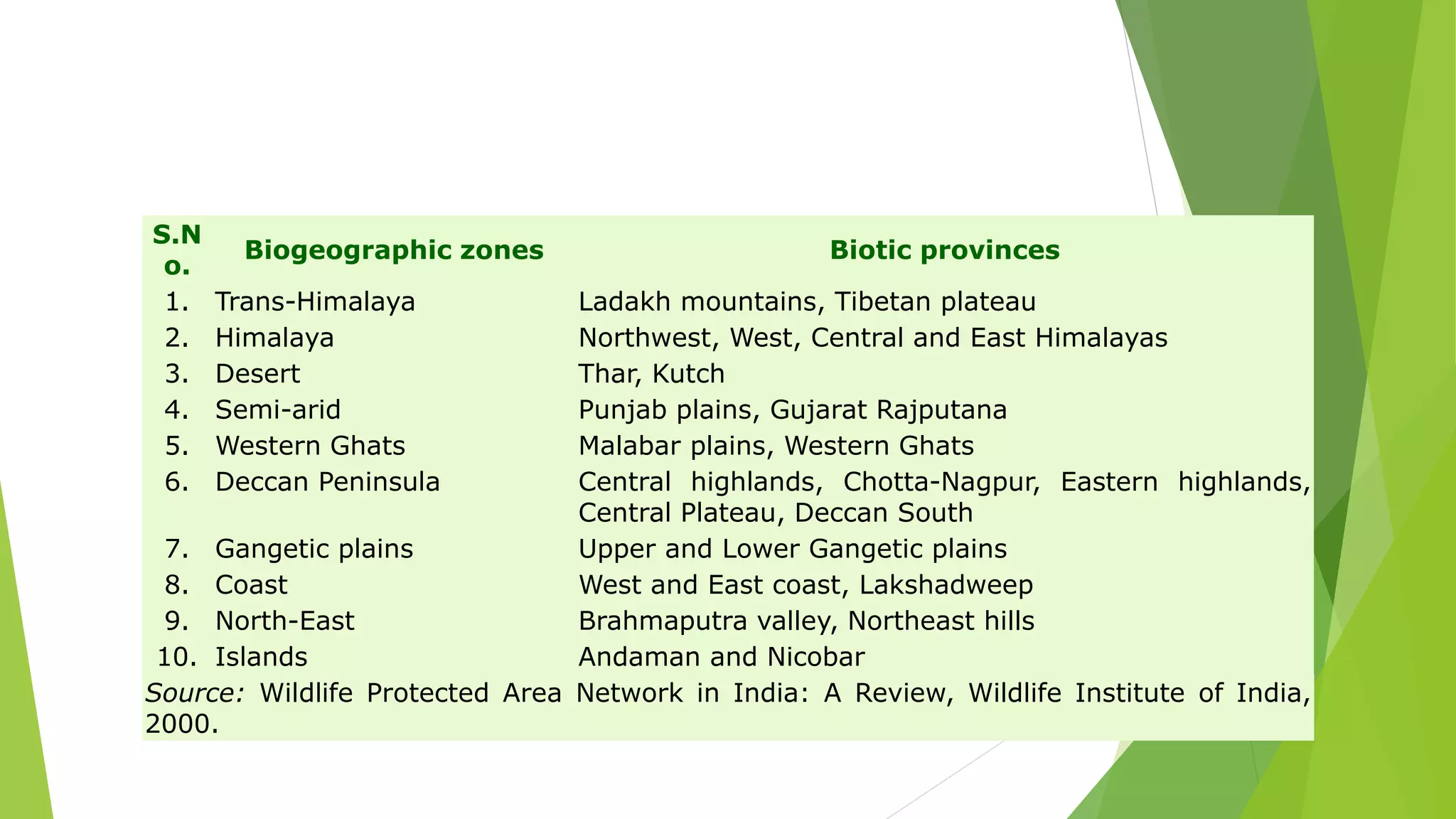 | S.No. | Biogeographic zones | Biotic provinces |
|---|---|---|
| 1. | Trans-Himalaya | Ladakh mountains, Tibetan plateau |
| 2. | Himalaya | Northwest, West, Central and East Himalayas |
| 3. | Desert | Thar, Kutch |
| 4. | Semi-arid | Punjab plains, Gujarat Rajputana |
| 5. | Western Ghats | Malabar plains, Western Ghats |
| 6. | Deccan Peninsula | Central highlands, Chotta-Nagpur, Eastern highlands, Central Plateau, Deccan South |
| 7. | Gangetic plains | Upper and Lower Gangetic plains |
| 8. | Coast | West and East coast, Lakshadweep |
| 9. | North-East | Brahmaputra valley, Northeast hills |
| 10. | Islands | Andaman and Nicobar |

Source: Wildlife Protected Area Network in India: A Review, Wildlife Institute of India, 2000.